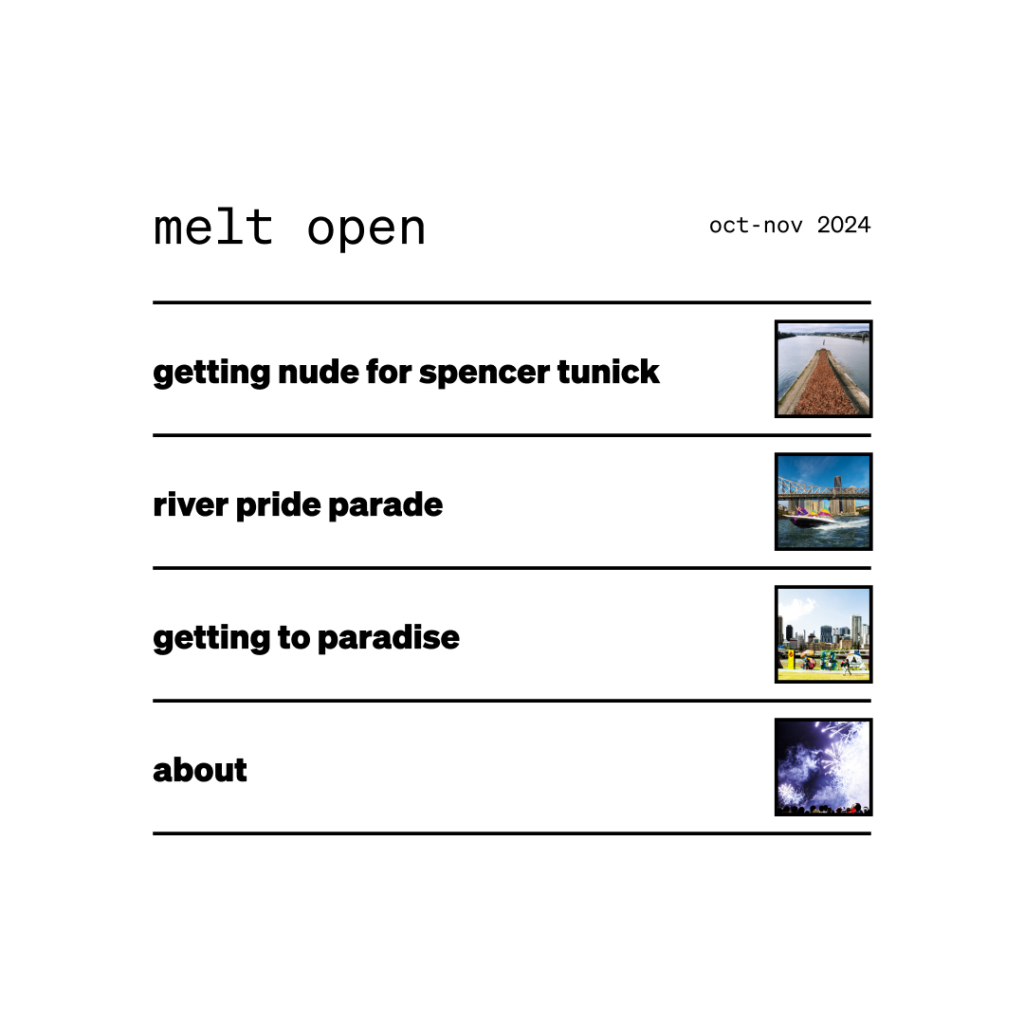 melt open

oct-nov 2024

getting nude for spencer tunick

river pride parade

getting to paradise

about